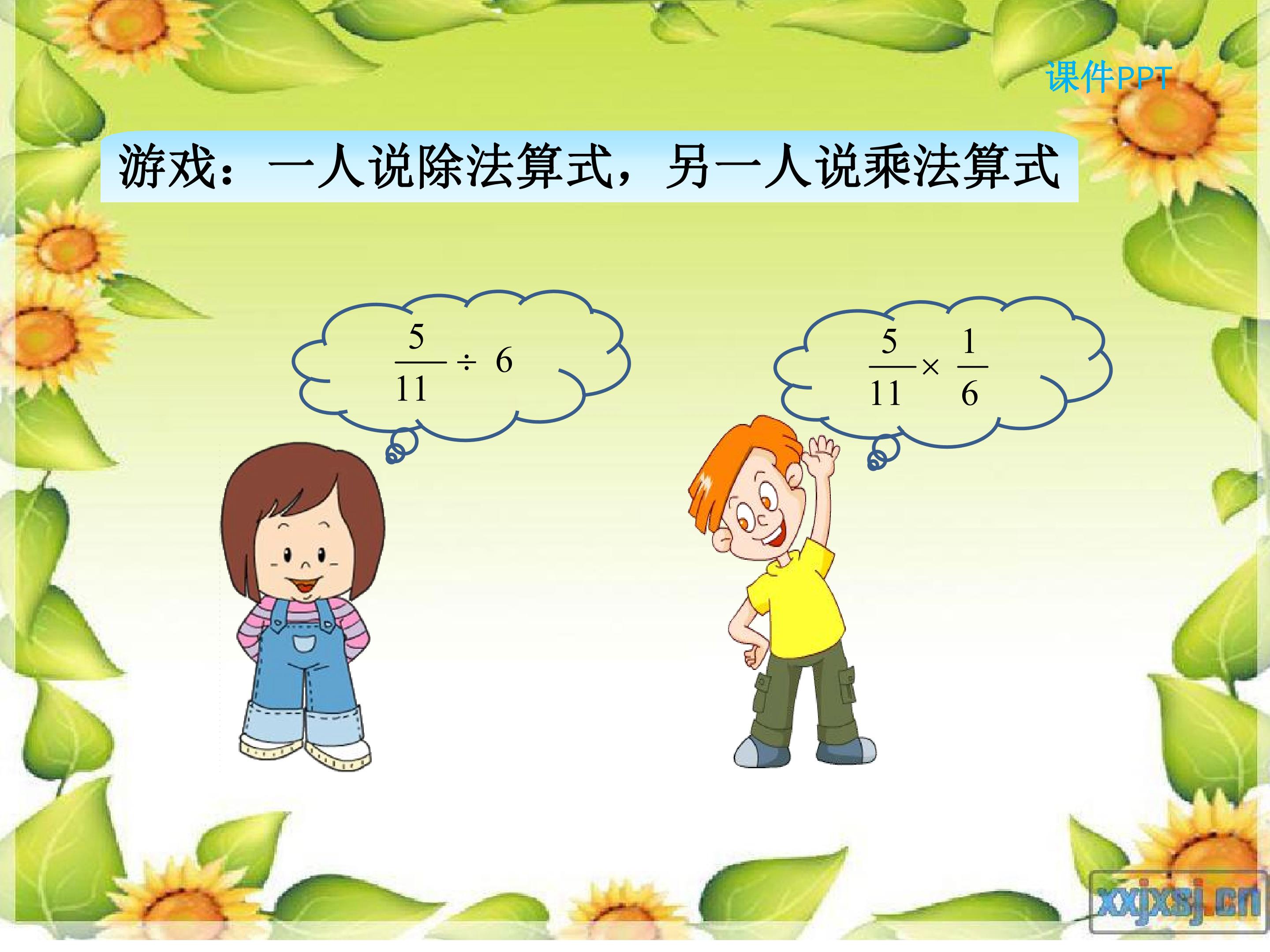 课件PPT

游戏：一人说除法算式，另一人说乘法算式

$\frac{5}{11} \div 6$

$\frac{5}{11} \times \frac{1}{6}$

xxjxsj.cn